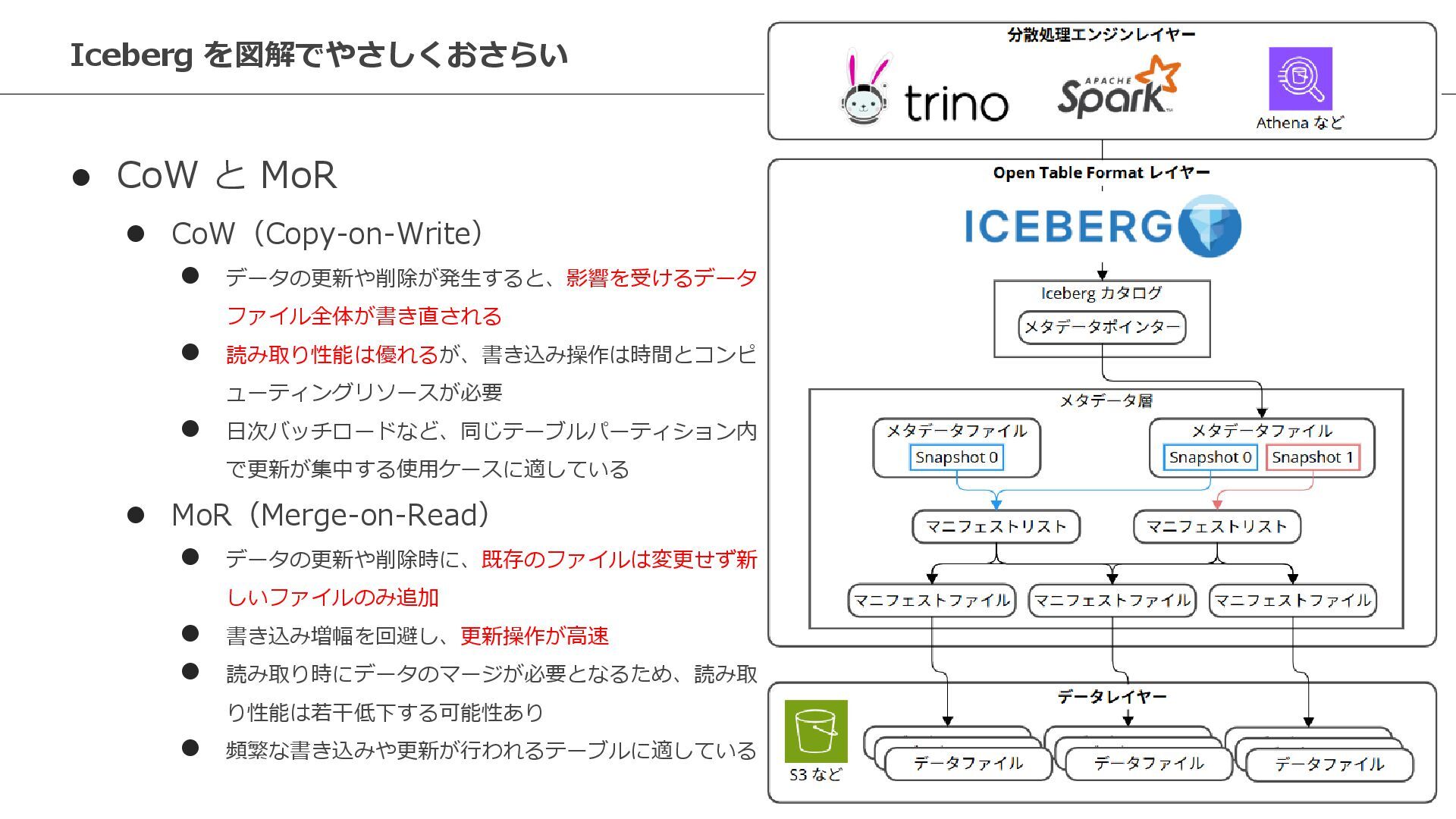 Iceberg を図解でやさしくおさらい

● CoW と MoR

● CoW（Copy-on-Write）

● データの更新や削除が発生すると、影響を受けるデータファイル全体が書き直される

● 読み取り性能は優れるが、書き込み操作は時間とコンピューティングリソースが必要

● 日次バッチロードなど、同じテーブルパーティション内で更新が集中する使用ケースに適している

● MoR（Merge-on-Read）

● データの更新や削除時に、既存のファイルは変更せず新しいファイルのみ追加

● 書き込み増幅を回避し、更新操作が高速

● 読み取り時にデータのマージが必要となるため、読み取り性能は若干低下する可能性あり

● 頻繁な書き込みや更新が行われるテーブルに適している

分散処理エンジンレイヤー

trino

APACHE Spark

Athena など

Open Table Format レイヤー

ICEBERG

Iceberg カタログ

メタデータポインター

メタデータ層

メタデータファイル

Snapshot 0

メタデータファイル

Snapshot 0

Snapshot 1

マニフェストリスト

マニフェストリスト

マニフェストファイル

マニフェストファイル

マニフェストファイル

データレイヤー

S3 など

データファイル

データファイル

データファイル